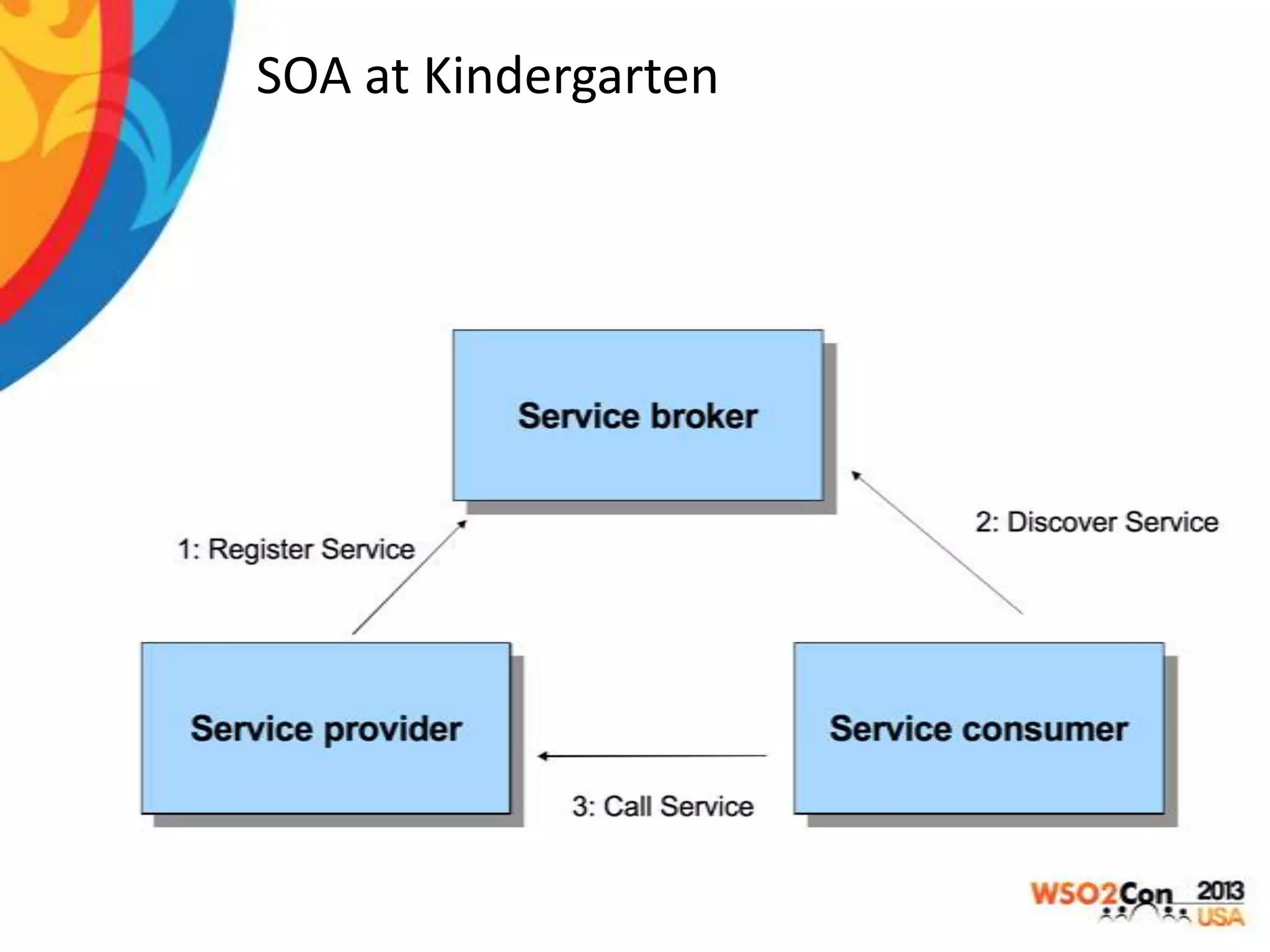 SOA at Kindergarten

Service broker

1: Register Service

2: Discover Service

Service provider

Service consumer

3: Call Service

WSO2Con 2013 USA